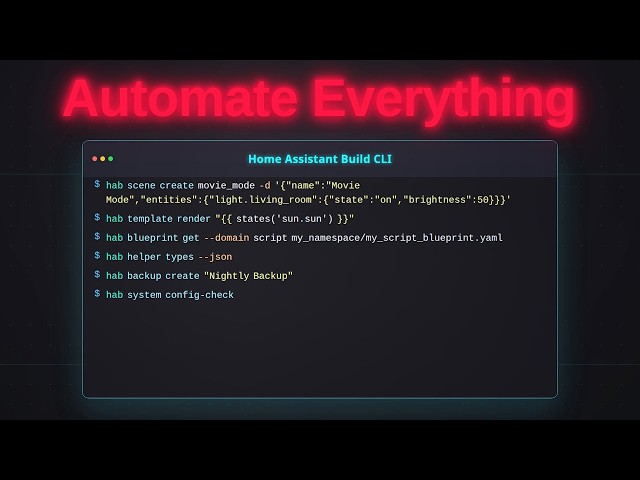 Automate Everything

Home Assistant Build CLI

$ hab scene create movie_mode -d '{"name":"Movie Mode","entities":{"light.living_room":{"state":"on","brightness":50}}}'

$ hab template render "{{ states('sun.sun') }}"

$ hab blueprint get --domain script my_namespace/my_script_blueprint.yaml

$ hab helper types --json

$ hab backup create "Nightly Backup"

$ hab system config-check